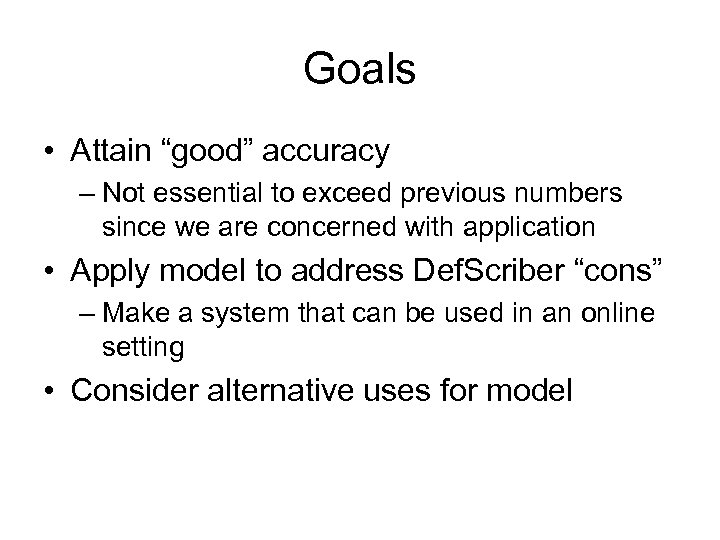 Goals

• Attain “good” accuracy
– Not essential to exceed previous numbers since we are concerned with application

• Apply model to address DefScriber “cons”
– Make a system that can be used in an online setting

• Consider alternative uses for model